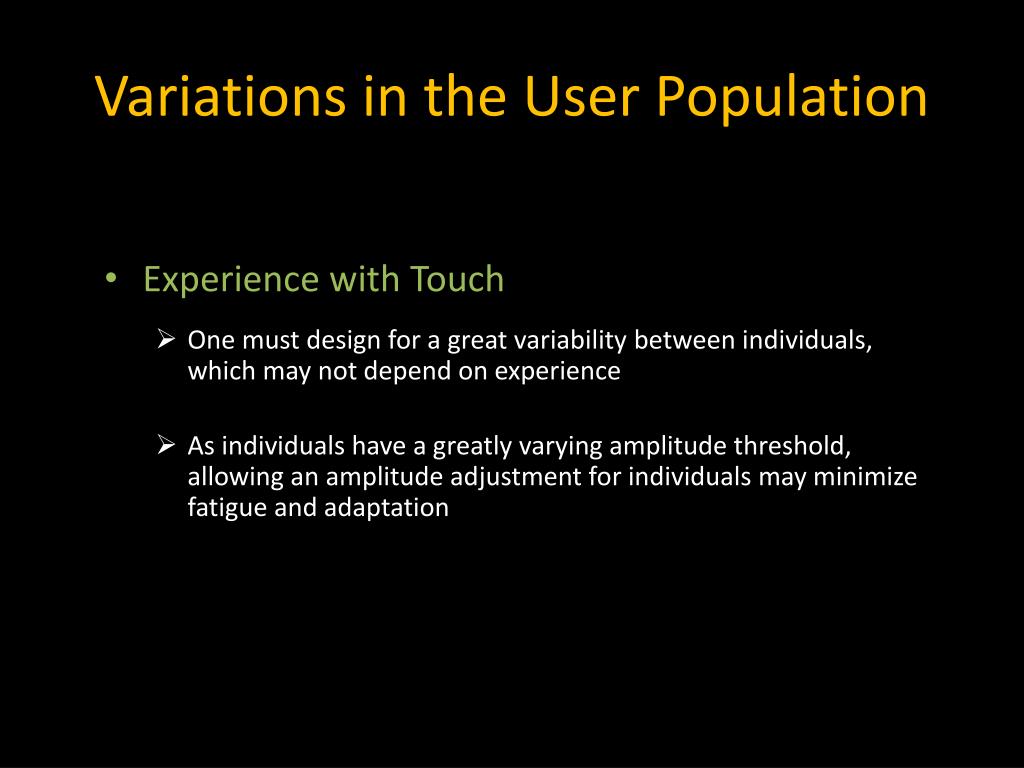 Variations in the User Population

• Experience with Touch

➢ One must design for a great variability between individuals, which may not depend on experience

➢ As individuals have a greatly varying amplitude threshold, allowing an amplitude adjustment for individuals may minimize fatigue and adaptation